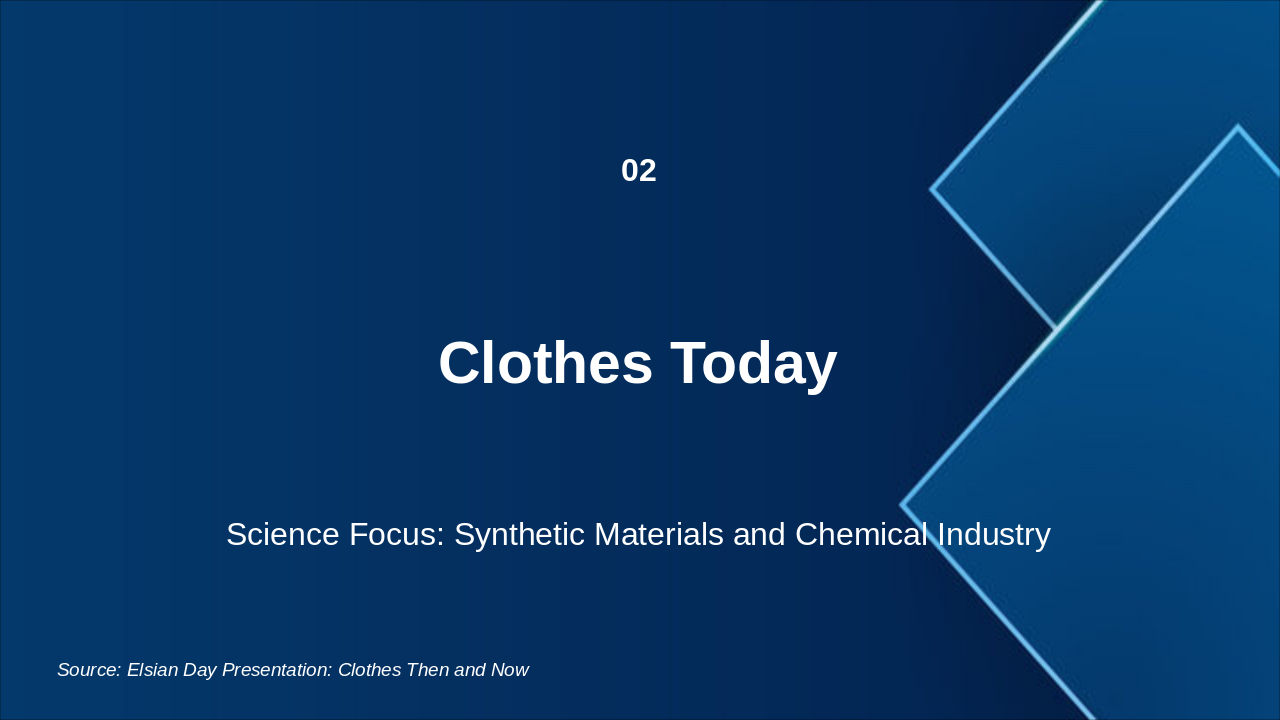 02

Clothes Today

Science Focus: Synthetic Materials and Chemical Industry

Source: Elsian Day Presentation: Clothes Then and Now